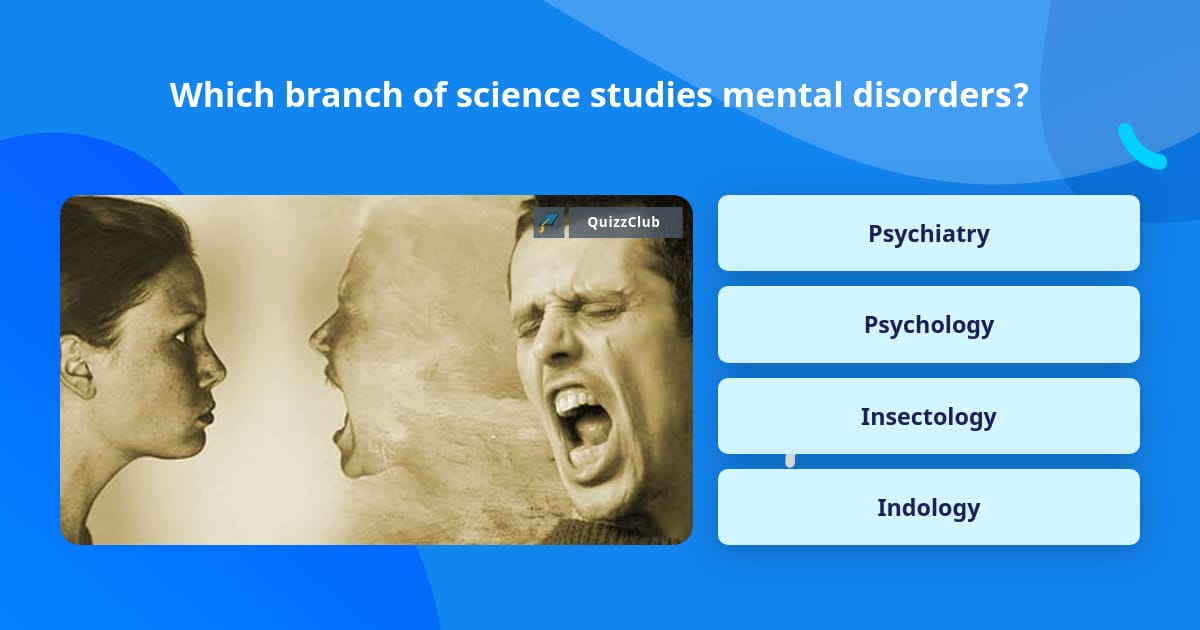 Which branch of science studies mental disorders?

QuizzClub

Psychiatry

Psychology

Insectology

Indology